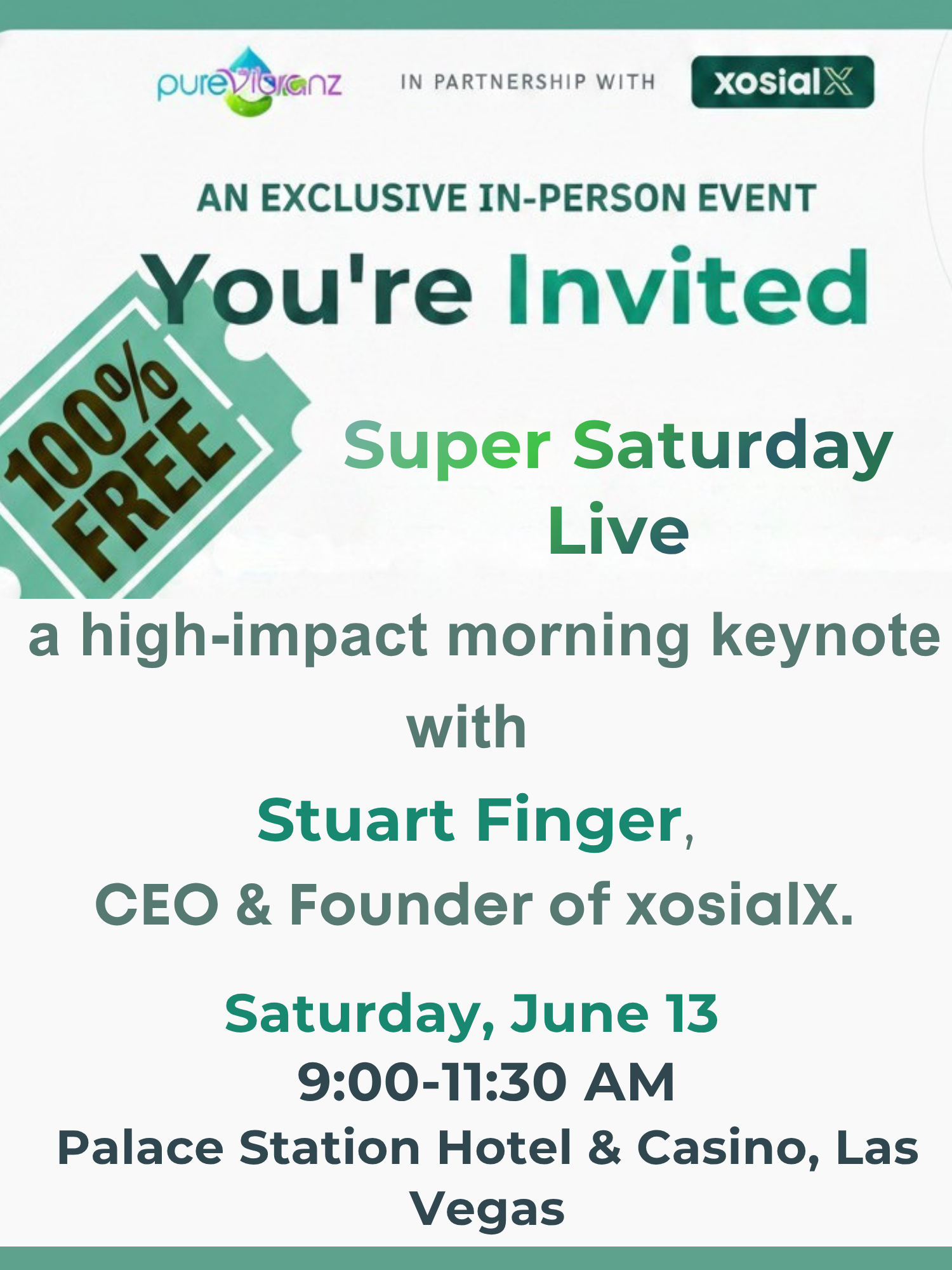 pureVibranz IN PARTNERSHIP WITH xosialX

AN EXCLUSIVE IN-PERSON EVENT

You're Invited

100% FREE

Super Saturday Live

a high-impact morning keynote with

Stuart Finger,

CEO & Founder of xosialX.

Saturday, June 13
9:00-11:30 AM
Palace Station Hotel & Casino, Las Vegas